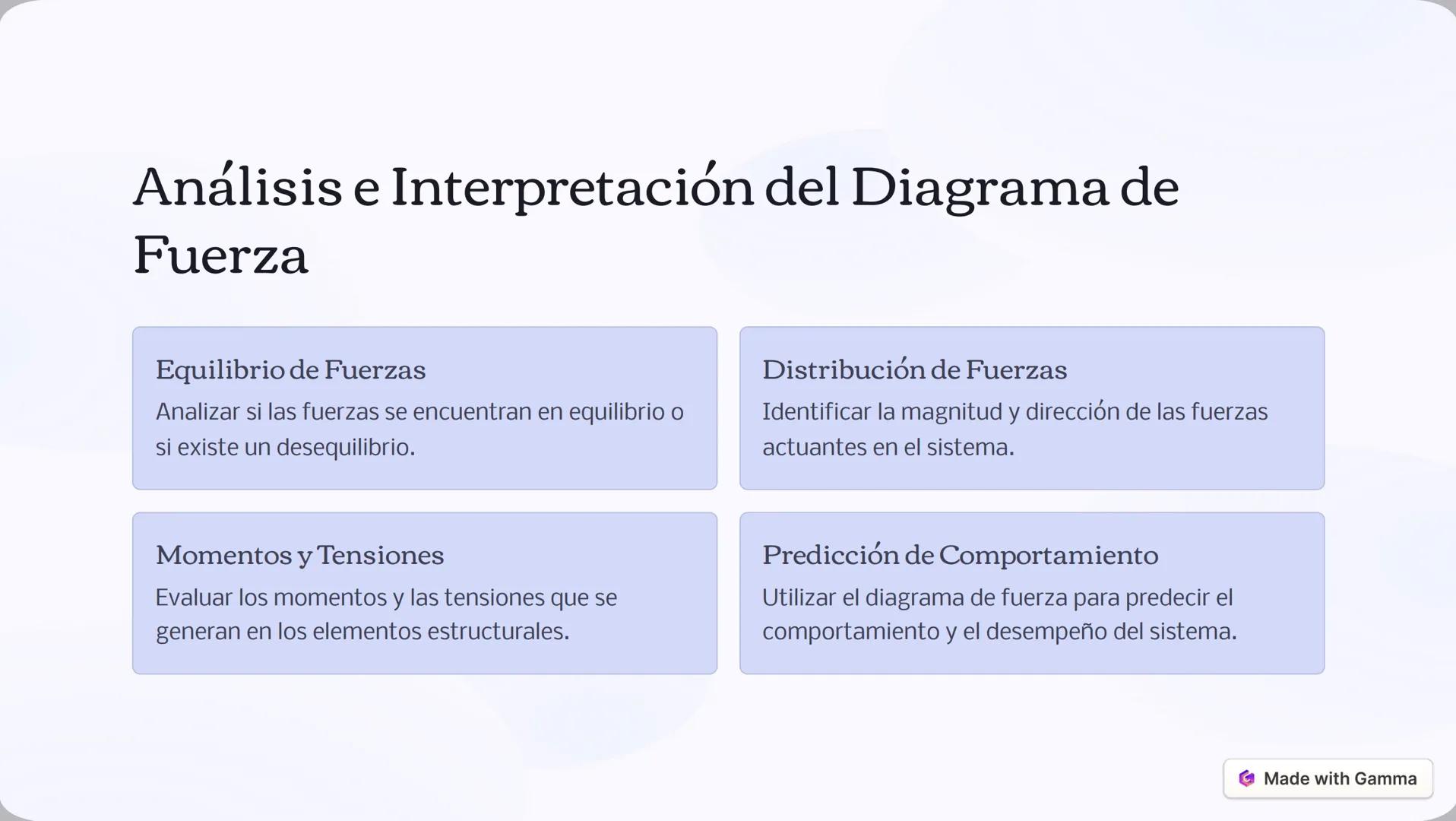 Análisis e Interpretación del Diagrama de Fuerza

Equilibrio de Fuerzas
Analizar si las fuerzas se encuentran en equilibrio o si existe un desequilibrio.

Distribución de Fuerzas
Identificar la magnitud y dirección de las fuerzas actuantes en el sistema.

Momentos y Tensiones
Evaluar los momentos y las tensiones que se generan en los elementos estructurales.

Predicción de Comportamiento
Utilizar el diagrama de fuerza para predecir el comportamiento y el desempeño del sistema.

Made with Gamma